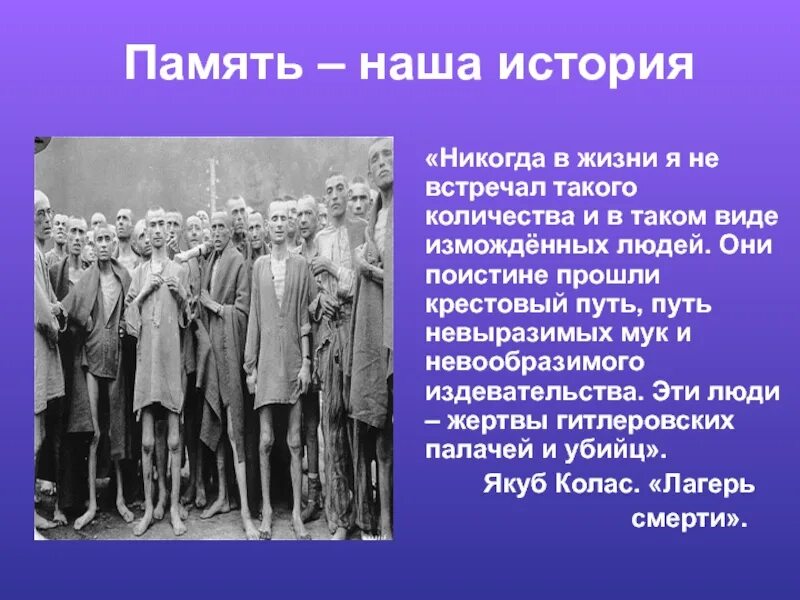 Память – наша история

«Никогда в жизни я не встречал такого количества и в таком виде измождённых людей. Они поистине прошли крестовый путь, путь невыразимых мук и невообразимого издевательства. Эти люди – жертвы гитлеровских палачей и убийц».

Якуб Колас. «Лагерь смерти».